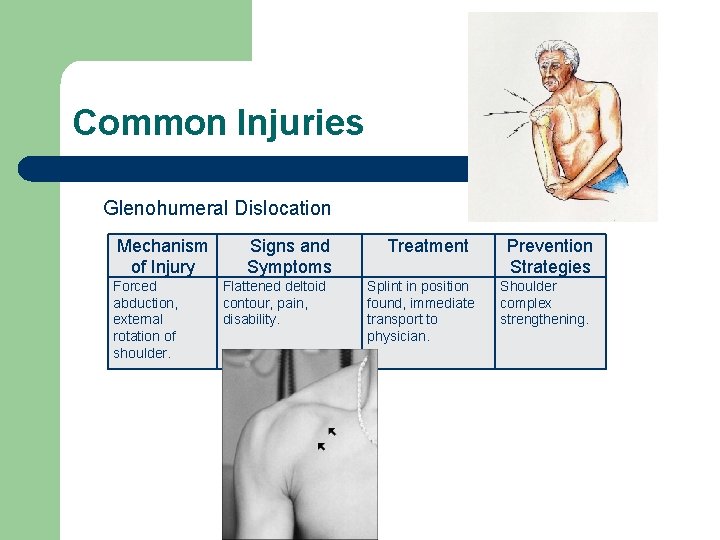 Common Injuries

Glenohumeral Dislocation

| Mechanism of Injury | Signs and Symptoms | Treatment | Prevention Strategies |
|---|---|---|---|
| Forced abduction, external rotation of shoulder. | Flattened deltoid contour, pain, disability. | Splint in position found, immediate transport to physician. | Shoulder complex strengthening. |